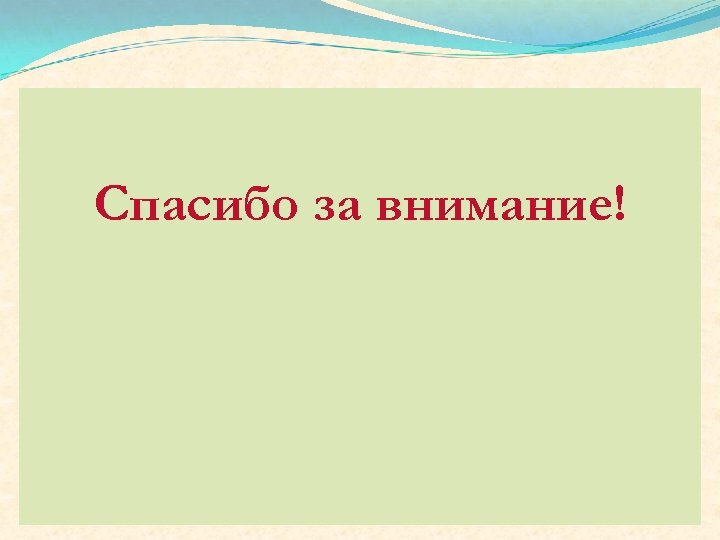 Спасибо за внимание!